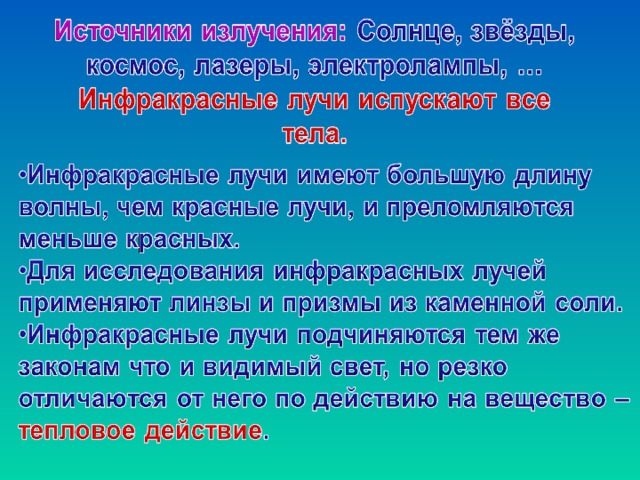 Источники излучения: Солнце, звёзды, космос, лазеры, электролампы, …
Инфракрасные лучи испускают все тела.

•Инфракрасные лучи имеют большую длину волны, чем красные лучи, и преломляются меньше красных.
•Для исследования инфракрасных лучей применяют линзы и призмы из каменной соли.
•Инфракрасные лучи подчиняются тем же законам что и видимый свет, но резко отличаются от него по действию на вещество – тепловое действие.